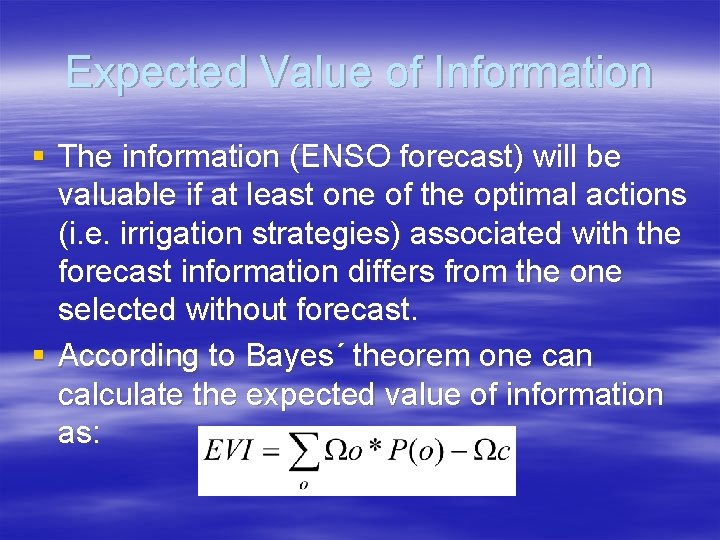 Expected Value of Information

▪ The information (ENSO forecast) will be valuable if at least one of the optimal actions (i.e. irrigation strategies) associated with the forecast information differs from the one selected without forecast.

▪ According to Bayes´ theorem one can calculate the expected value of information as:

$EVI = \sum_{o} \Omega o * P(o) - \Omega c$